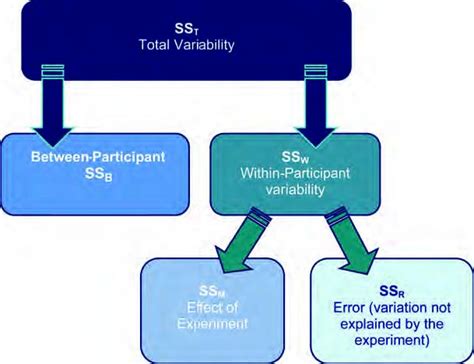 $SS_T$
Total Variability

Between-Participant
$SS_B$

$SS_W$
Within-Participant variability

$SS_M$
Effect of Experiment

$SS_R$
Error (variation not explained by the experiment)